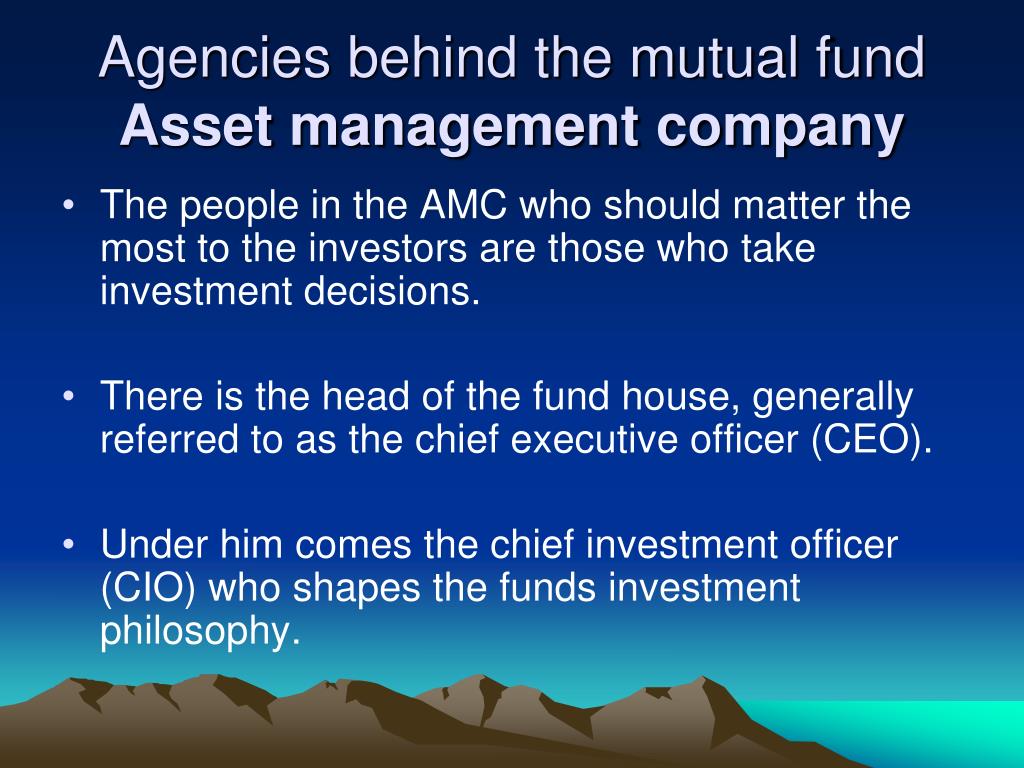 Agencies behind the mutual fund
Asset management company

• The people in the AMC who should matter the most to the investors are those who take investment decisions.

• There is the head of the fund house, generally referred to as the chief executive officer (CEO).

• Under him comes the chief investment officer (CIO) who shapes the funds investment philosophy.